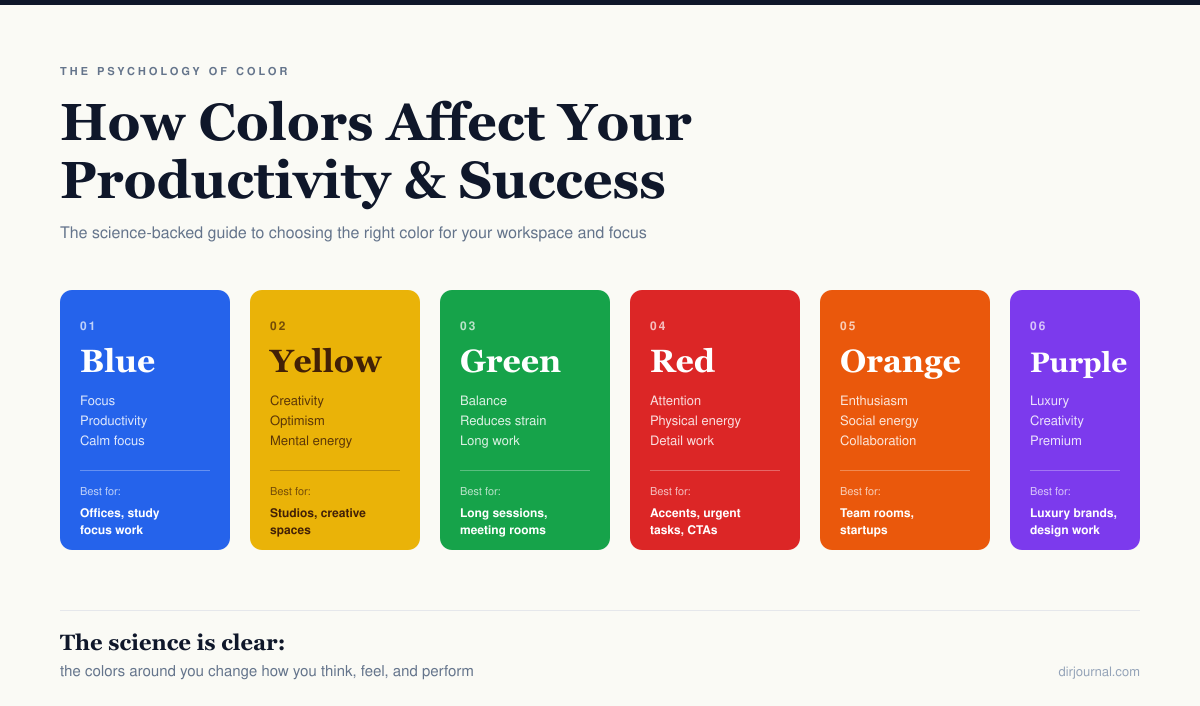 THE PSYCHOLOGY OF COLOR

How Colors Affect Your Productivity & Success

The science-backed guide to choosing the right color for your workspace and focus

01
Blue
Focus
Productivity
Calm focus
Best for:
Offices, study focus work

02
Yellow
Creativity
Optimism
Mental energy
Best for:
Studios, creative spaces

03
Green
Balance
Reduces strain
Long work
Best for:
Long sessions, meeting rooms

04
Red
Attention
Physical energy
Detail work
Best for:
Accents, urgent tasks, CTAs

05
Orange
Enthusiasm
Social energy
Collaboration
Best for:
Team rooms, startups

06
Purple
Luxury
Creativity
Premium
Best for:
Luxury brands, design work

The science is clear:
the colors around you change how you think, feel, and perform

dirjournal.com